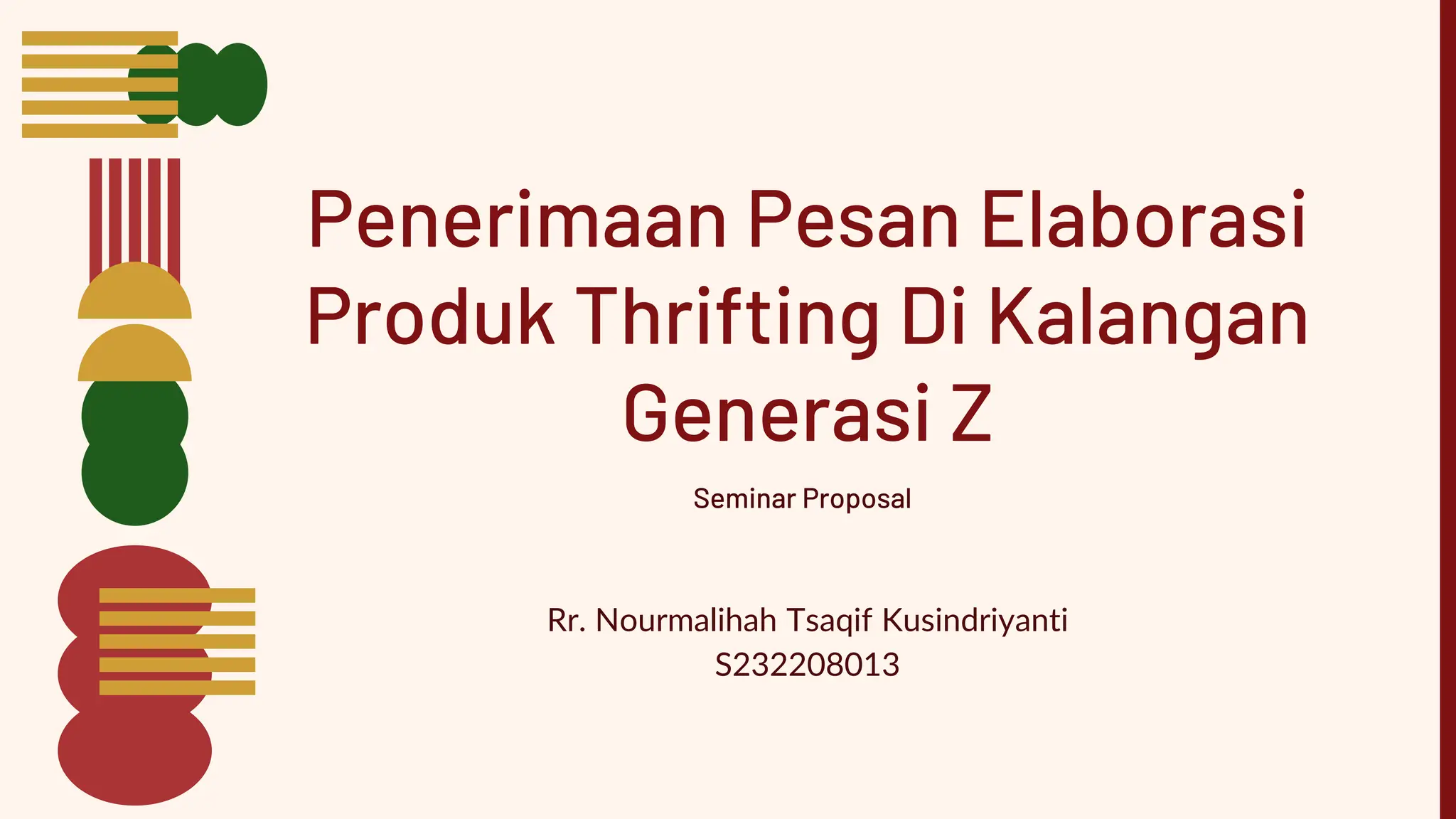 Penerimaan Pesan Elaborasi Produk Thrifting Di Kalangan Generasi Z

Seminar Proposal

Rr. Nourmalihah Tsaqif Kusindriyanti
S232208013